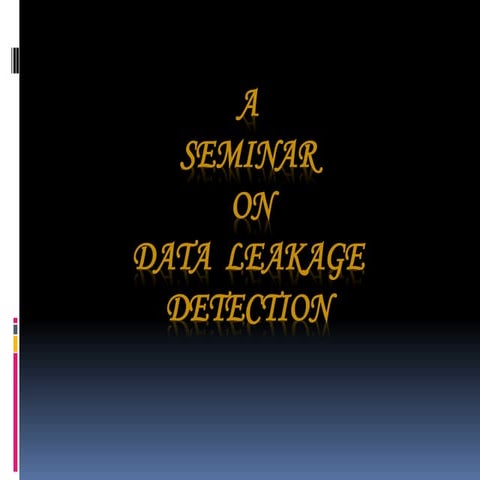 A
SEMINAR
ON
DATA LEAKAGE
DETECTION